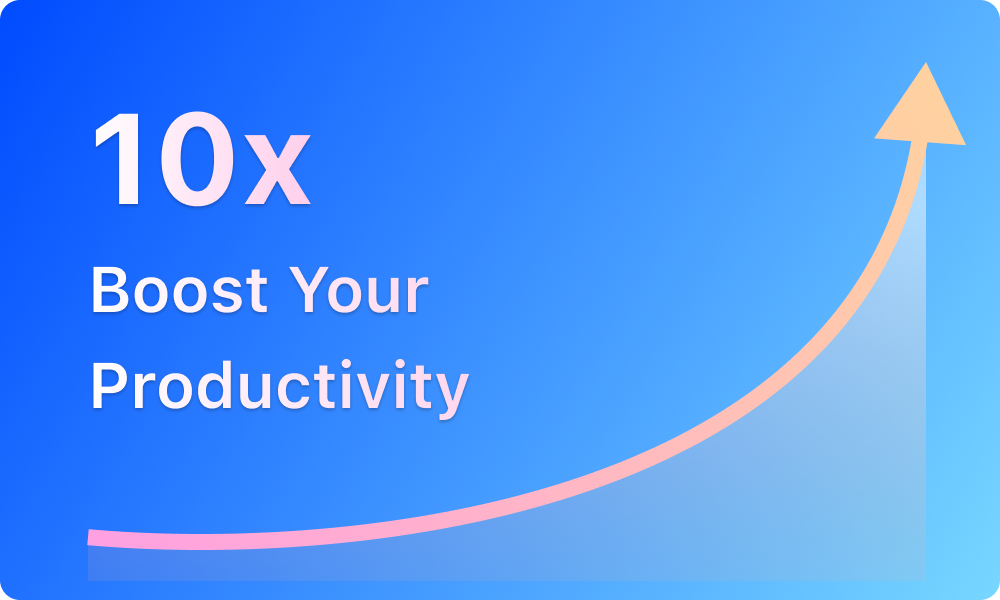 10x

Boost Your Productivity